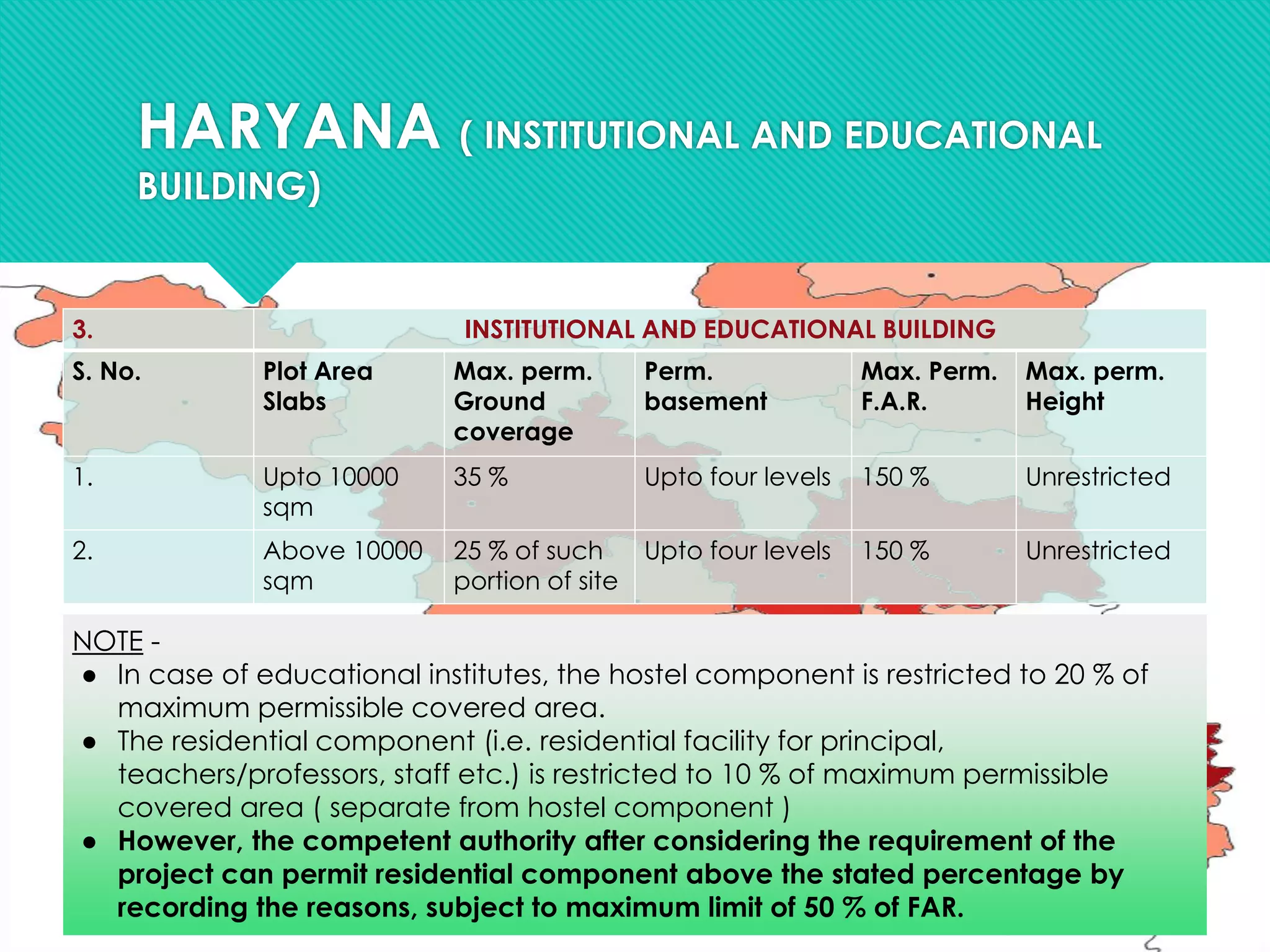 HARYANA ( INSTITUTIONAL AND EDUCATIONAL BUILDING)

| 3. | INSTITUTIONAL AND EDUCATIONAL BUILDING | | | | |
|---|---|---|---|---|---|
| S. No. | Plot Area Slabs | Max. perm. Ground coverage | Perm. basement | Max. Perm. F.A.R. | Max. perm. Height |
| 1. | Upto 10000 sqm | 35 % | Upto four levels | 150 % | Unrestricted |
| 2. | Above 10000 sqm | 25 % of such portion of site | Upto four levels | 150 % | Unrestricted |

NOTE -
● In case of educational institutes, the hostel component is restricted to 20 % of maximum permissible covered area.
● The residential component (i.e. residential facility for principal, teachers/professors, staff etc.) is restricted to 10 % of maximum permissible covered area ( separate from hostel component )
● However, the competent authority after considering the requirement of the project can permit residential component above the stated percentage by recording the reasons, subject to maximum limit of 50 % of FAR.